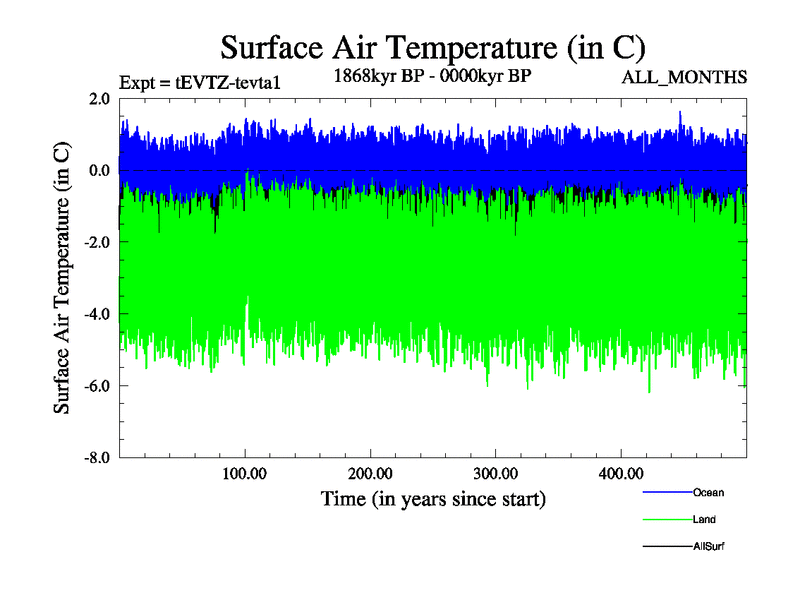 Surface Air Temperature (in C)

Expt = tEVTZ-tevta1

1868kyr BP - 0000kyr BP

ALL_MONTHS

Surface Air Temperature (in C)

2.0
0.0
-2.0
-4.0
-6.0
-8.0

100.00
200.00
300.00
400.00

Time (in years since start)

Ocean
Land
AllSurf